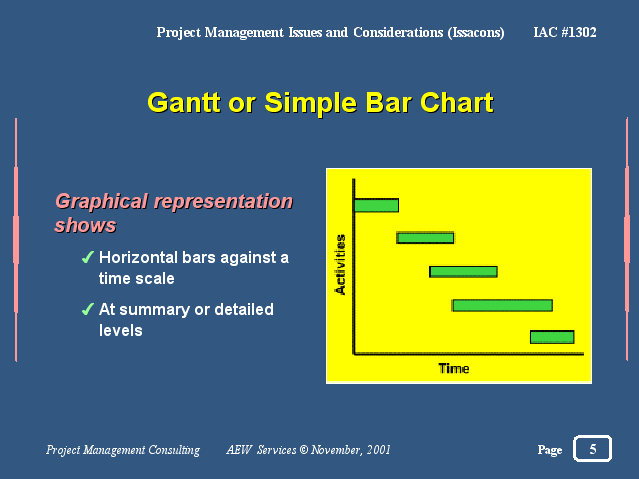 Project Management Issues and Considerations (Issacons)  IAC #1302

Gantt or Simple Bar Chart

Graphical representation shows

✓ Horizontal bars against a time scale

✓ At summary or detailed levels

Activities

Time

Project Management Consulting  AEW Services © November, 2001

Page 5